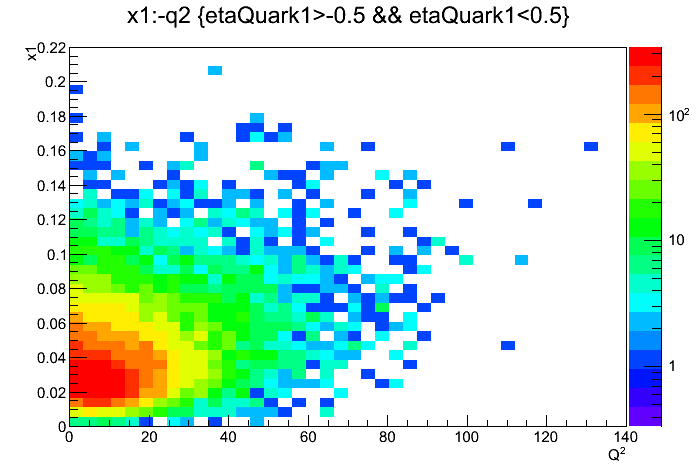 x1:-q2 {etaQuark1>-0.5 && etaQuark1<0.5}

x1

0.22
0.2
0.18
0.16
0.14
0.12
0.1
0.08
0.06
0.04
0.02
0

0 20 40 60 80 100 120 140

$Q^2$

$10^2$

10

1